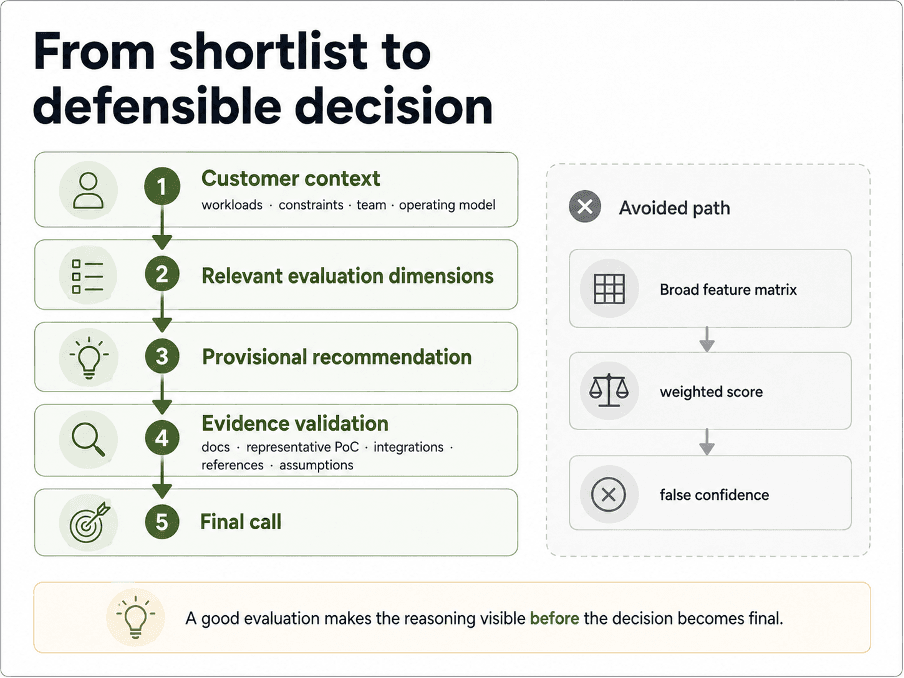 From shortlist to defensible decision

1 Customer context
workloads · constraints · team · operating model

2 Relevant evaluation dimensions

3 Provisional recommendation

4 Evidence validation
docs · representative PoC · integrations · references · assumptions

5 Final call

Avoided path

Broad feature matrix

weighted score

false confidence

A good evaluation makes the reasoning visible before the decision becomes final.